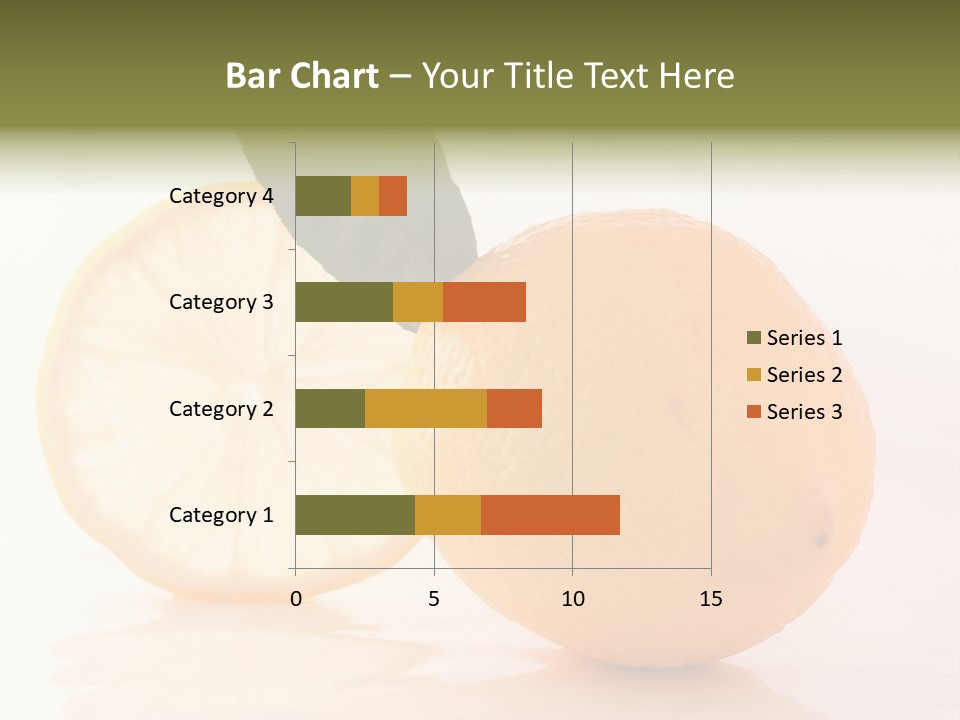 Bar Chart – Your Title Text Here

Category 4
Category 3
Category 2
Category 1

0
5
10
15

Series 1
Series 2
Series 3